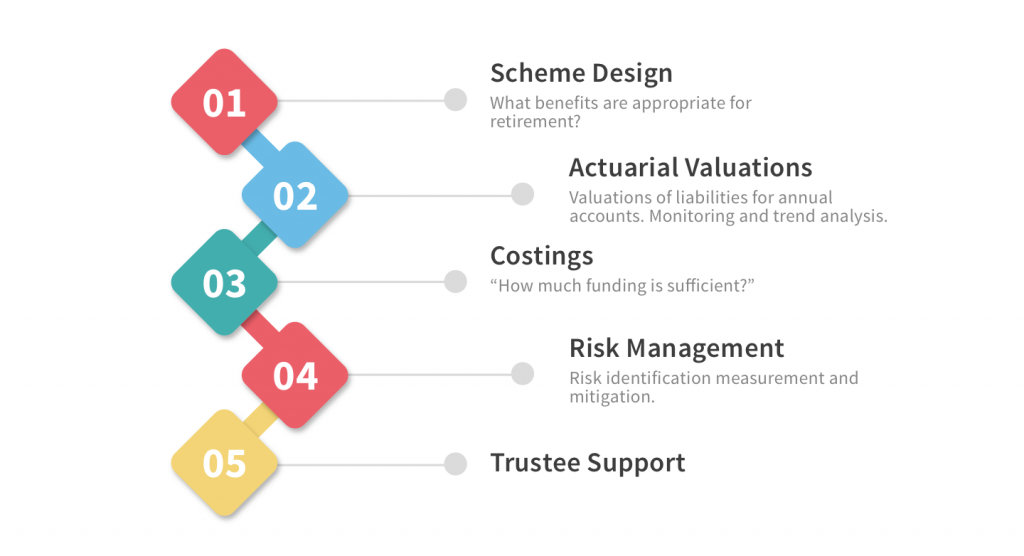 01

Scheme Design
What benefits are appropriate for retirement?

02

Actuarial Valuations
Valuations of liabilities for annual accounts. Monitoring and trend analysis.

03

Costings
“How much funding is sufficient?”

04

Risk Management
Risk identification measurement and mitigation.

05

Trustee Support